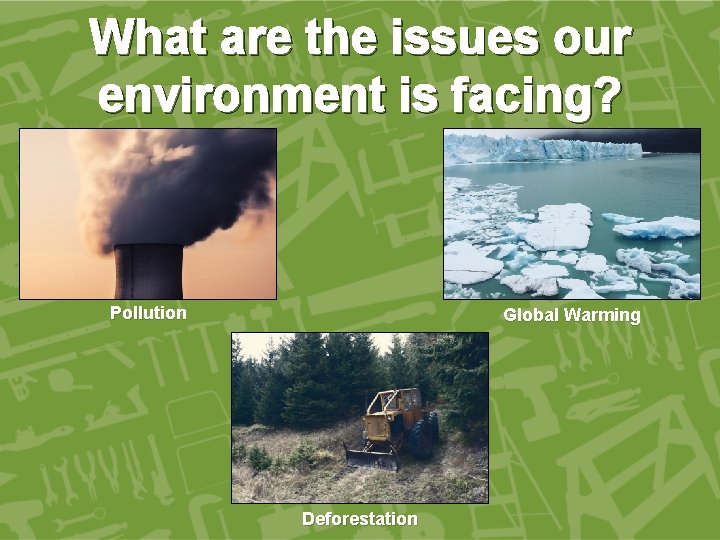 What are the issues our environment is facing?

Pollution

Global Warming

Deforestation